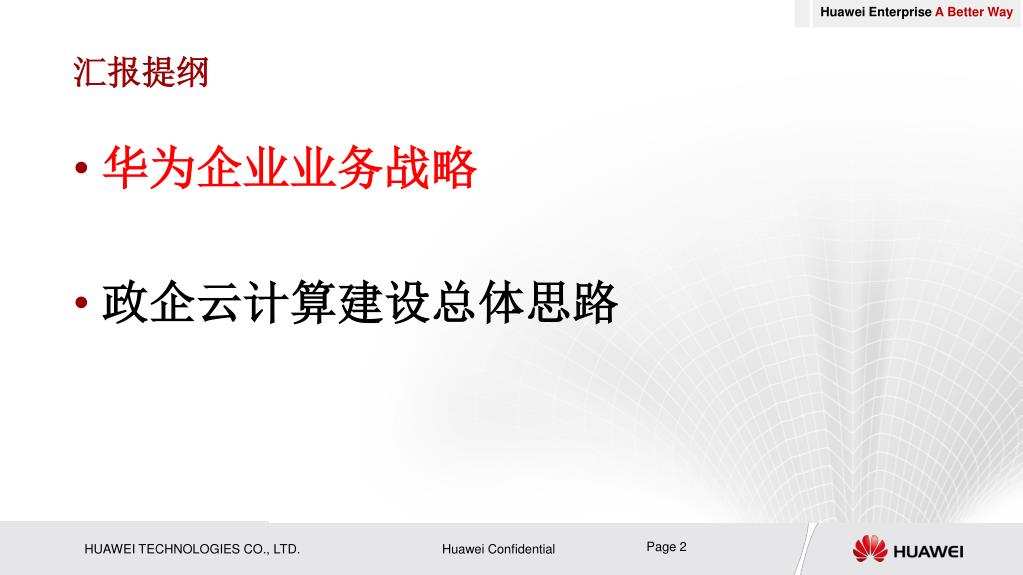 Huawei Enterprise A Better Way

汇报提纲

• 华为企业业务战略

• 政企云计算建设总体思路

HUAWEI TECHNOLOGIES CO., LTD.

Huawei Confidential

Page 2

HUAWEI